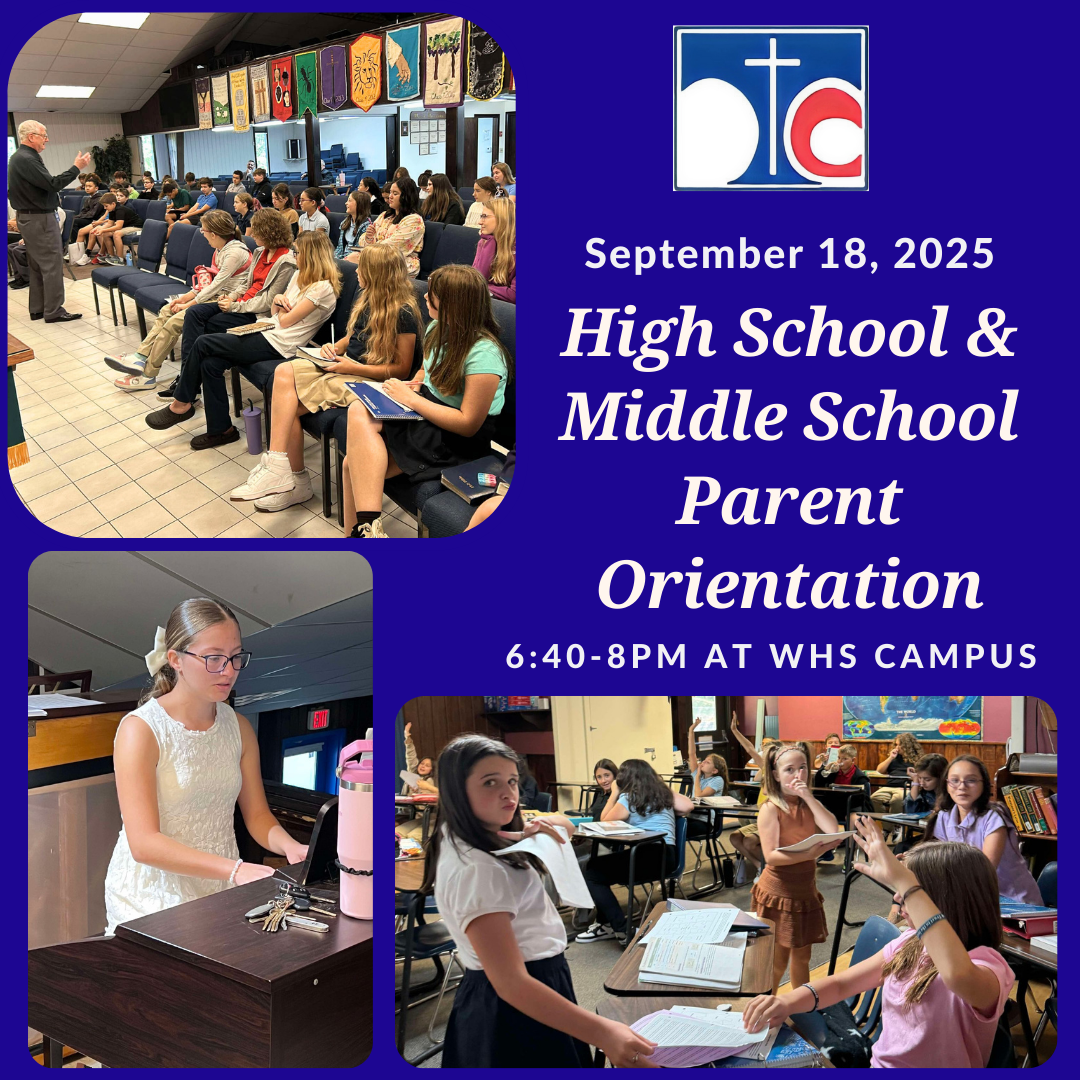 September 18, 2025

High School & Middle School Parent Orientation

6:40-8PM AT WHS CAMPUS

EXIT